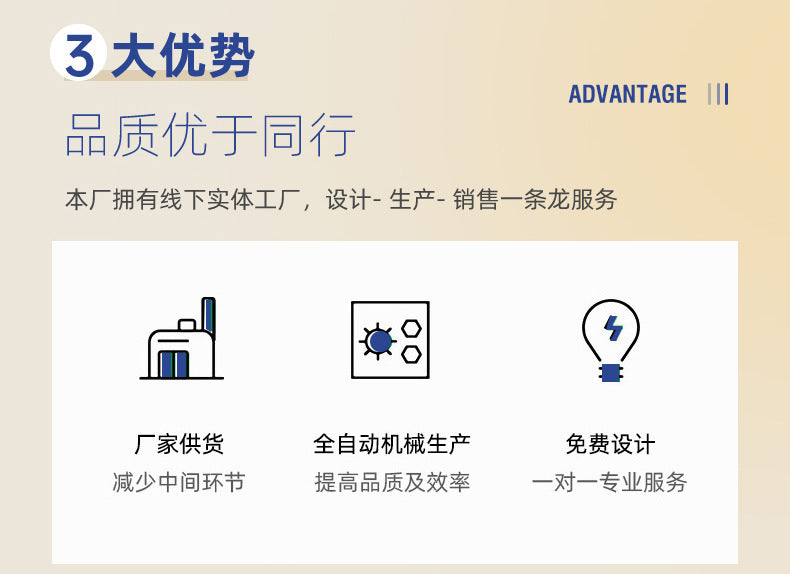 3 大优势

ADVANTAGE

品质优于同行

本厂拥有线下实体工厂，设计- 生产- 销售一条龙服务

厂家供货
减少中间环节

全自动机械生产
提高品质及效率

免费设计
一对一专业服务